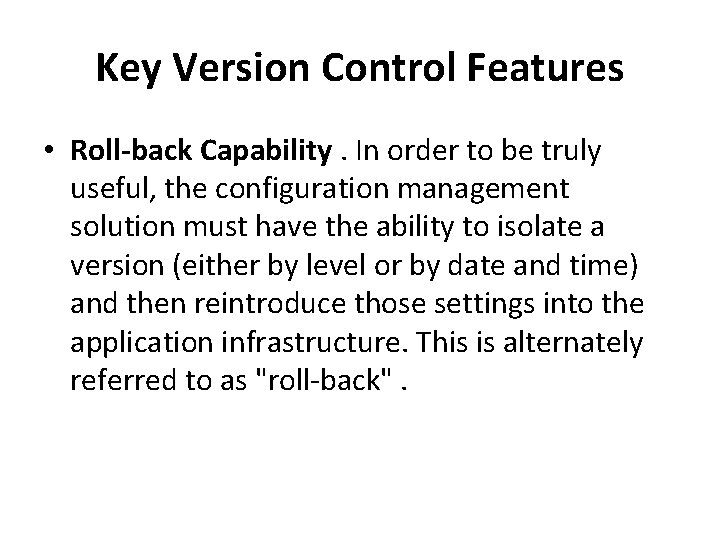 Key Version Control Features

• Roll-back Capability . In order to be truly useful, the configuration management solution must have the ability to isolate a version (either by level or by date and time) and then reintroduce those settings into the application infrastructure. This is alternately referred to as "roll-back" .